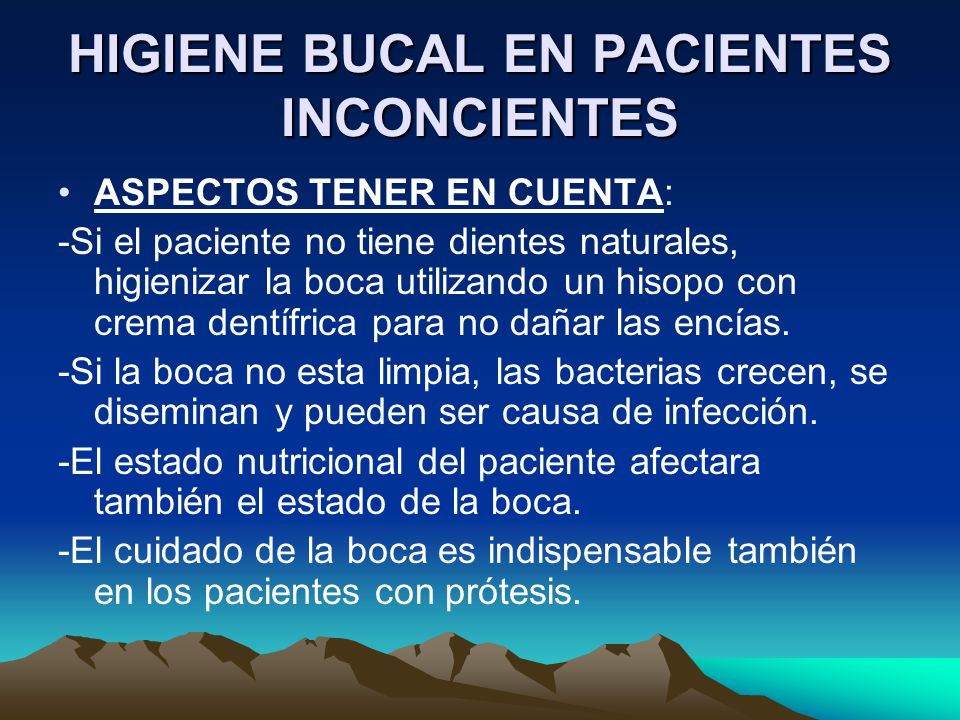 HIGIENE BUCAL EN PACIENTES INCONCIENTES

• ASPECTOS TENER EN CUENTA:

-Si el paciente no tiene dientes naturales, higienizar la boca utilizando un hisopo con crema dentífrica para no dañar las encías.

-Si la boca no esta limpia, las bacterias crecen, se diseminan y pueden ser causa de infección.

-El estado nutricional del paciente afectara también el estado de la boca.

-El cuidado de la boca es indispensable también en los pacientes con prótesis.